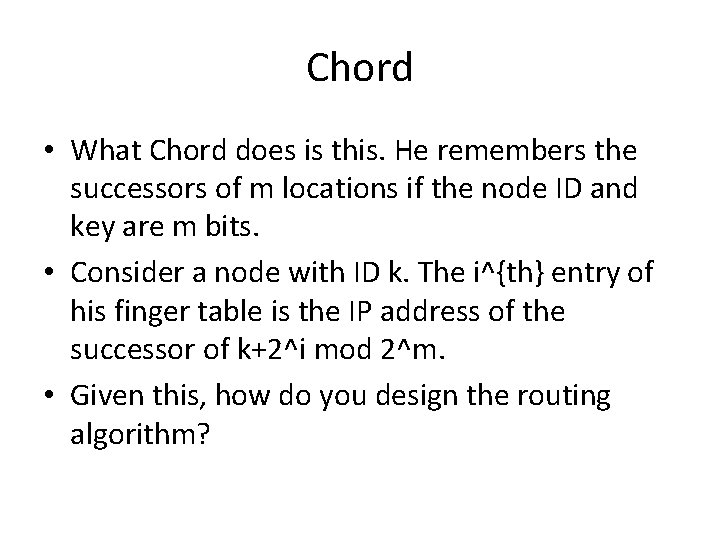 Chord

• What Chord does is this. He remembers the successors of m locations if the node ID and key are m bits.

• Consider a node with ID k. The i^{th} entry of his finger table is the IP address of the successor of k+2^i mod 2^m.

• Given this, how do you design the routing algorithm?